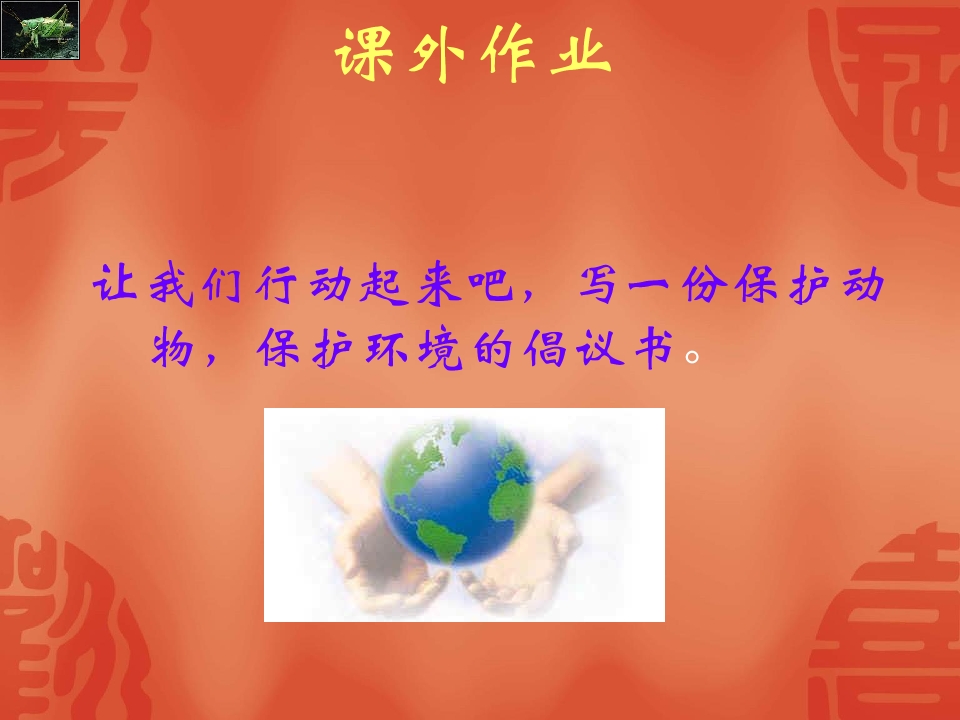 课外作业

让我们行动起来吧，写一份保护动物，保护环境的倡议书。